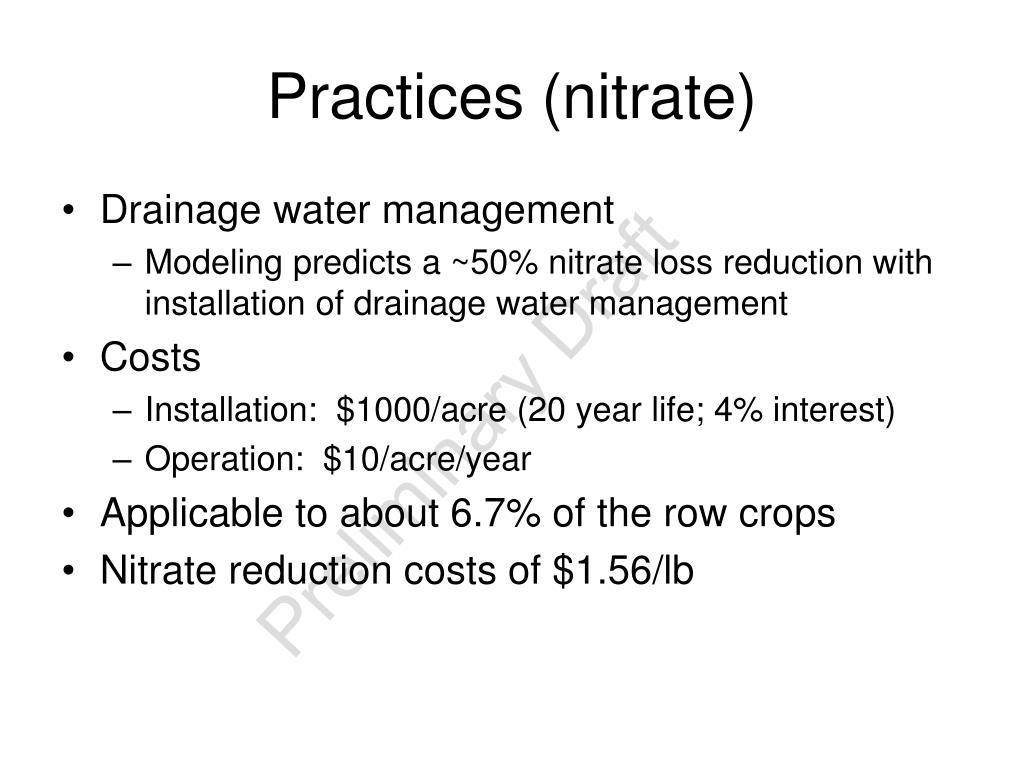 Practices (nitrate)

• Drainage water management
  – Modeling predicts a ~50% nitrate loss reduction with installation of drainage water management
• Costs
  – Installation: \$1000/acre (20 year life; 4% interest)
  – Operation: \$10/acre/year
• Applicable to about 6.7% of the row crops
• Nitrate reduction costs of \$1.56/lb

Preliminary Draft